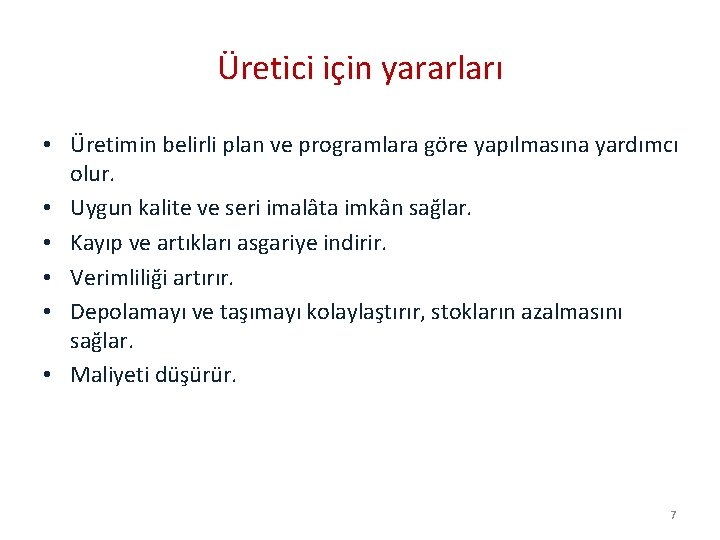 Üretici için yararları

• Üretimin belirli plan ve programlara göre yapılmasına yardımcı olur.
• Uygun kalite ve seri imalâta imkân sağlar.
• Kayıp ve artıkları asgariye indirir.
• Verimliliği artırır.
• Depolamayı ve taşımayı kolaylaştırır, stokların azalmasını sağlar.
• Maliyeti düşürür.

7